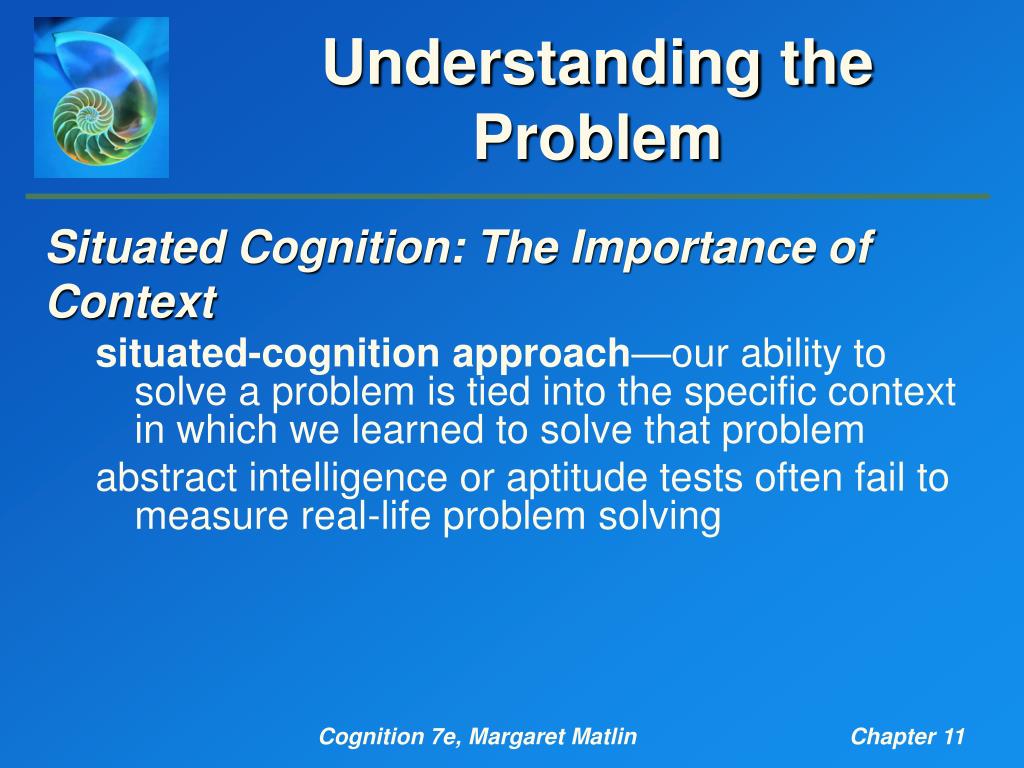 Understanding the Problem

Situated Cognition: The Importance of Context

situated-cognition approach—our ability to solve a problem is tied into the specific context in which we learned to solve that problem

abstract intelligence or aptitude tests often fail to measure real-life problem solving

Cognition 7e, Margaret Matlin

Chapter 11